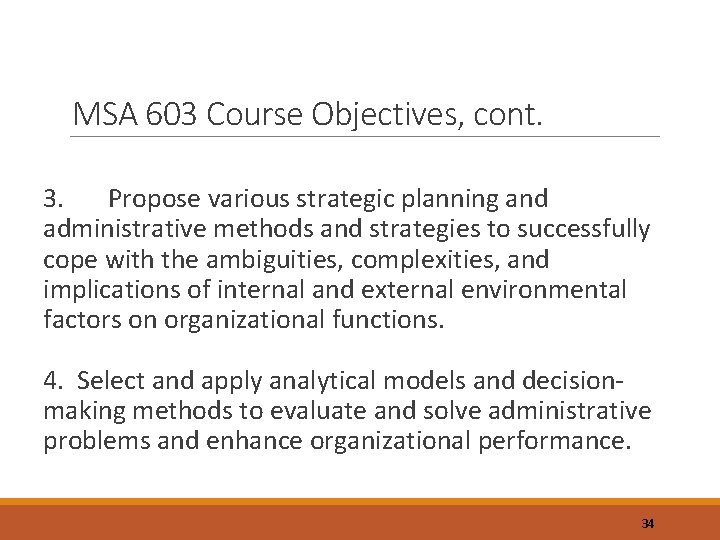 MSA 603 Course Objectives, cont.

3. Propose various strategic planning and administrative methods and strategies to successfully cope with the ambiguities, complexities, and implications of internal and external environmental factors on organizational functions.

4. Select and apply analytical models and decision-making methods to evaluate and solve administrative problems and enhance organizational performance.

34